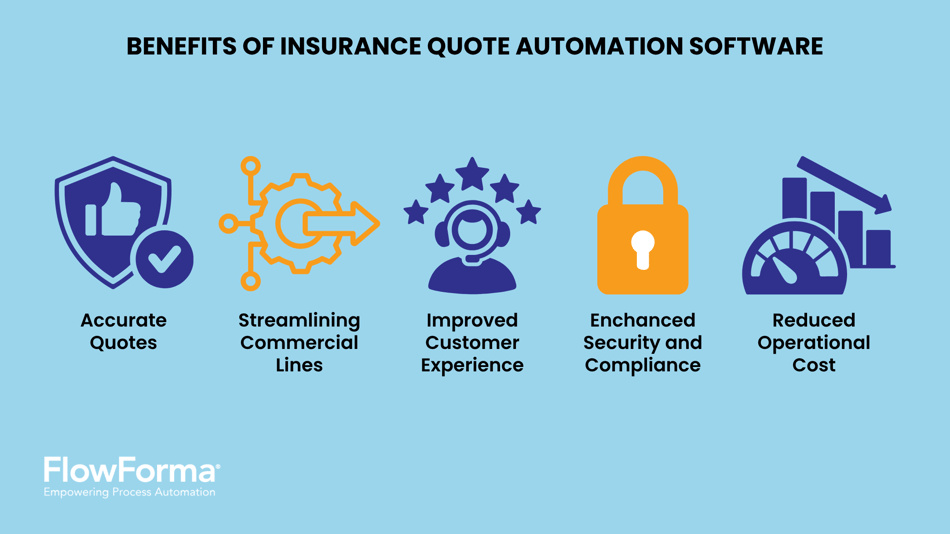 BENEFITS OF INSURANCE QUOTE AUTOMATION SOFTWARE

Accurate Quotes

Streamlining Commercial Lines

Improved Customer Experience

Enchanced Security and Compliance

Reduced Operational Cost

FlowForma®
Empowering Process Automation